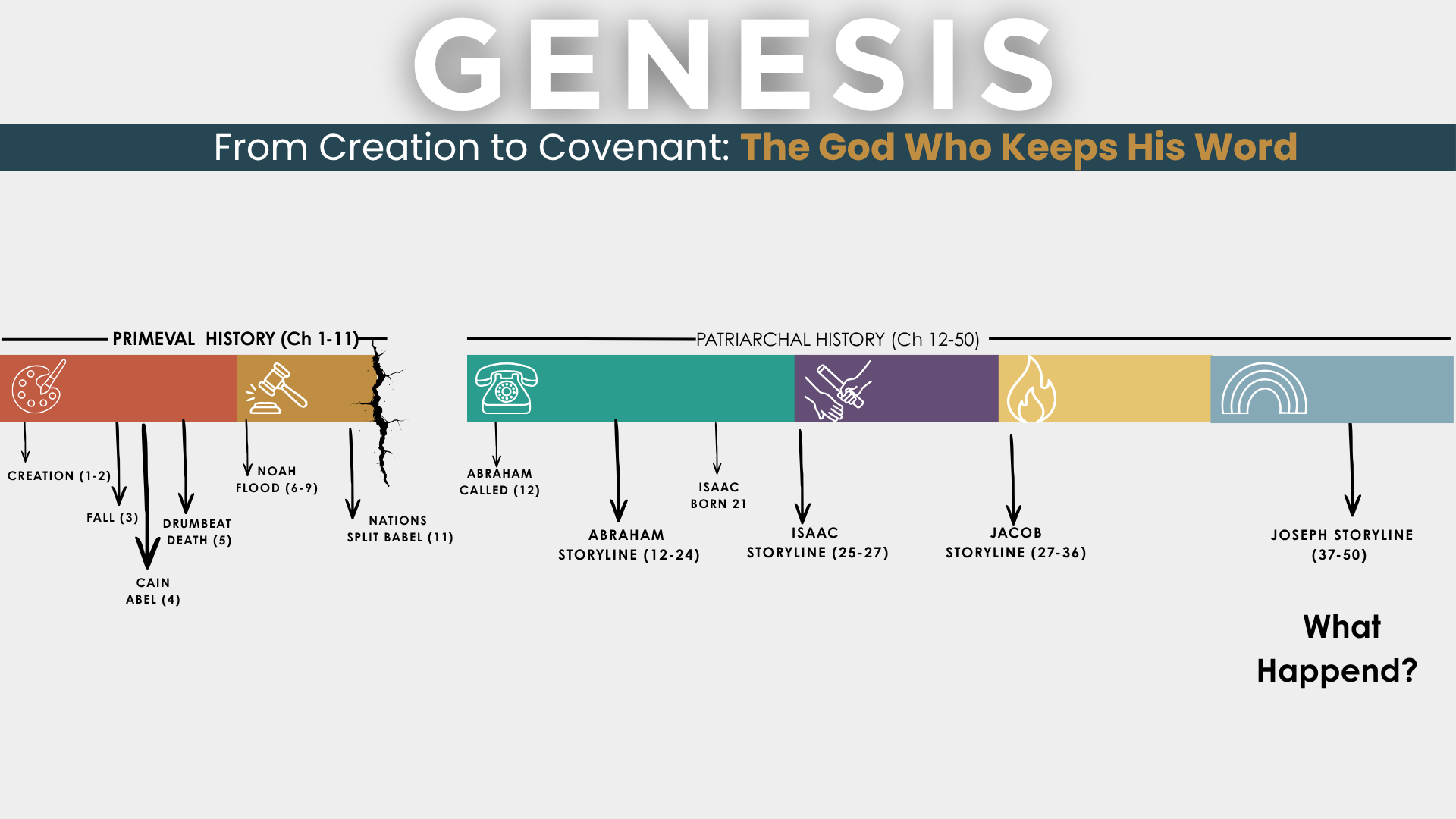 GENESIS

From Creation to Covenant: The God Who Keeps His Word

PRIMEVAL HISTORY (Ch 1-11)

PATRIARCHAL HISTORY (Ch 12-50)

CREATION (1-2)

FALL (3)

CAIN ABEL (4)

DRUMBEAT DEATH (5)

NOAH FLOOD (6-9)

NATIONS SPLIT BABEL (11)

ABRAHAM CALLED (12)

ABRAHAM STORYLINE (12-24)

ISAAC BORN 21

ISAAC STORYLINE (25-27)

JACOB STORYLINE (27-36)

JOSEPH STORYLINE (37-50)

What Happend?